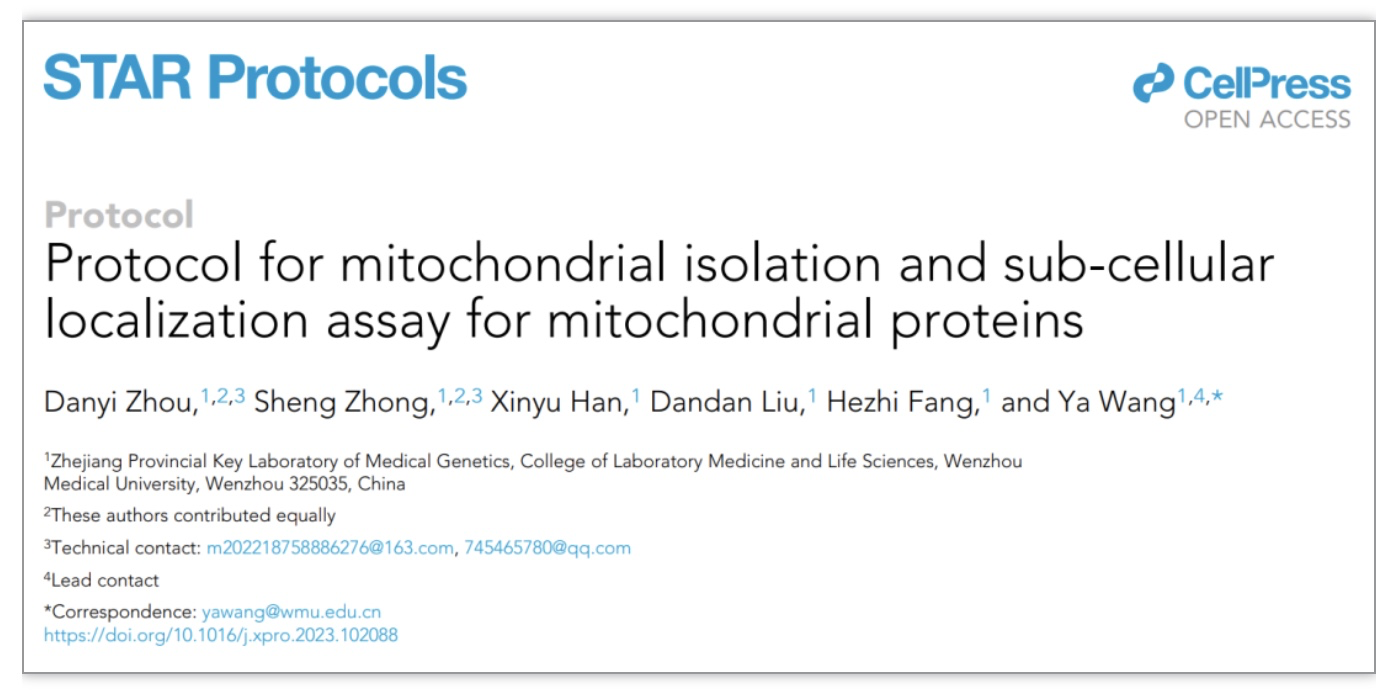 STAR Protocols

CellPress
OPEN ACCESS

Protocol

Protocol for mitochondrial isolation and sub-cellular localization assay for mitochondrial proteins

Danyi Zhou,$^{1,2,3}$ Sheng Zhong,$^{1,2,3}$ Xinyu Han,$^{1}$ Dandan Liu,$^{1}$ Hezhi Fang,$^{1}$ and Ya Wang$^{1,4,*}$

$^{1}$Zhejiang Provincial Key Laboratory of Medical Genetics, College of Laboratory Medicine and Life Sciences, Wenzhou Medical University, Wenzhou 325035, China

$^{2}$These authors contributed equally

$^{3}$Technical contact: m202218758886276@163.com, 745465780@qq.com

$^{4}$Lead contact

*Correspondence: yawang@wmu.edu.cn
https://doi.org/10.1016/j.xpro.2023.102088